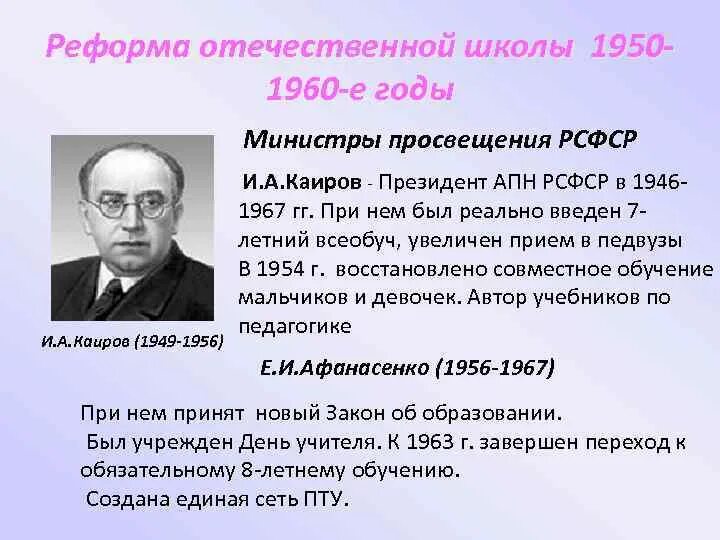 Реформа отечественной школы 1950-1960-е годы

Министры просвещения РСФСР

И.А.Каиров - Президент АПН РСФСР в 1946-1967 гг. При нем был реально введен 7-летний всеобуч, увеличен прием в педвузы В 1954 г. восстановлено совместное обучение мальчиков и девочек. Автор учебников по педагогике

И.А.Каиров (1949-1956)

Е.И.Афанасенко (1956-1967)

При нем принят новый Закон об образовании.
Был учрежден День учителя. К 1963 г. завершен переход к обязательному 8-летнему обучению.
Создана единая сеть ПТУ.